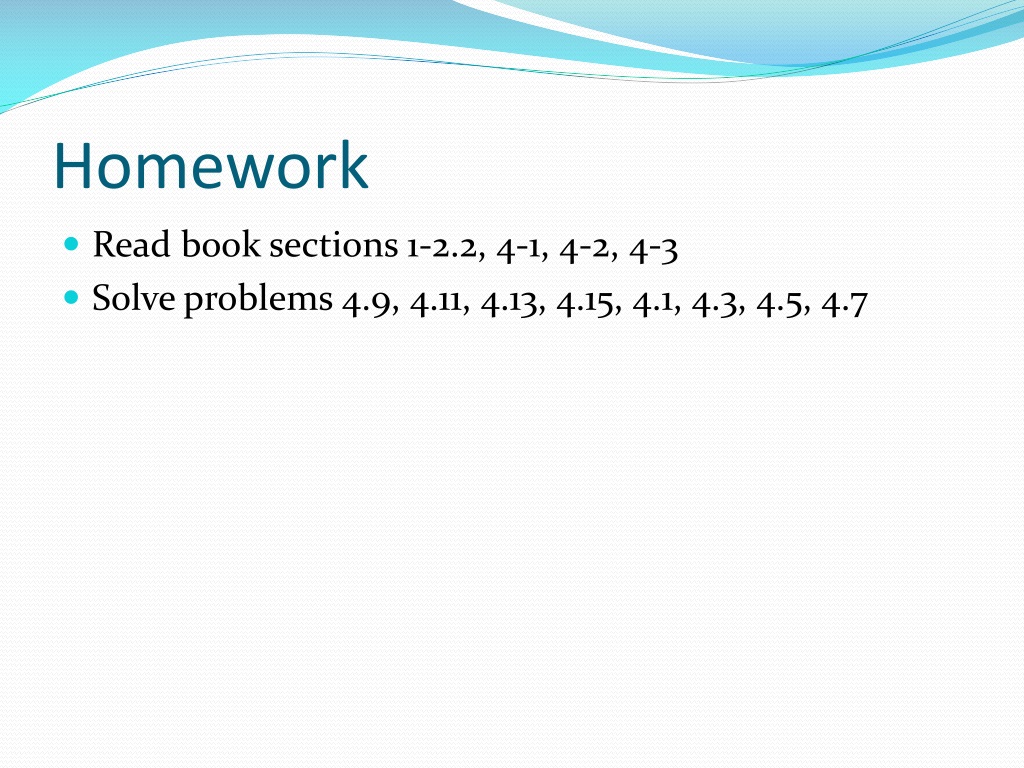 Homework

- Read book sections 1-2.2, 4-1, 4-2, 4-3
- Solve problems 4.9, 4.11, 4.13, 4.15, 4.1, 4.3, 4.5, 4.7